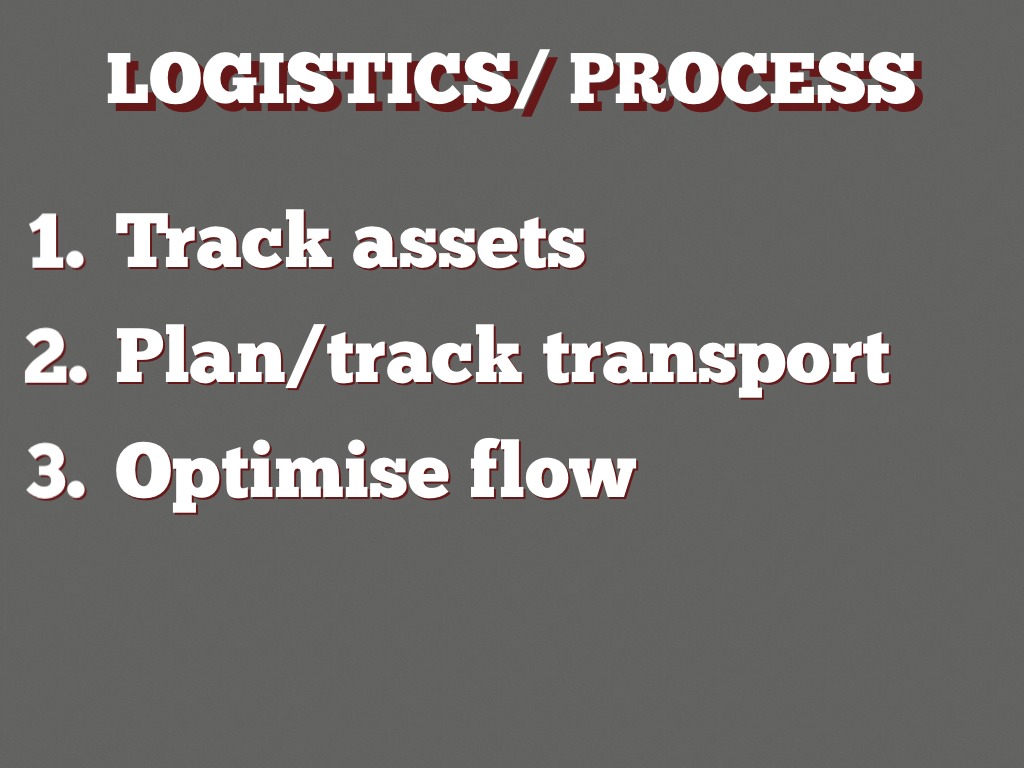 LOGISTICS/ PROCESS

1. Track assets
2. Plan/track transport
3. Optimise flow